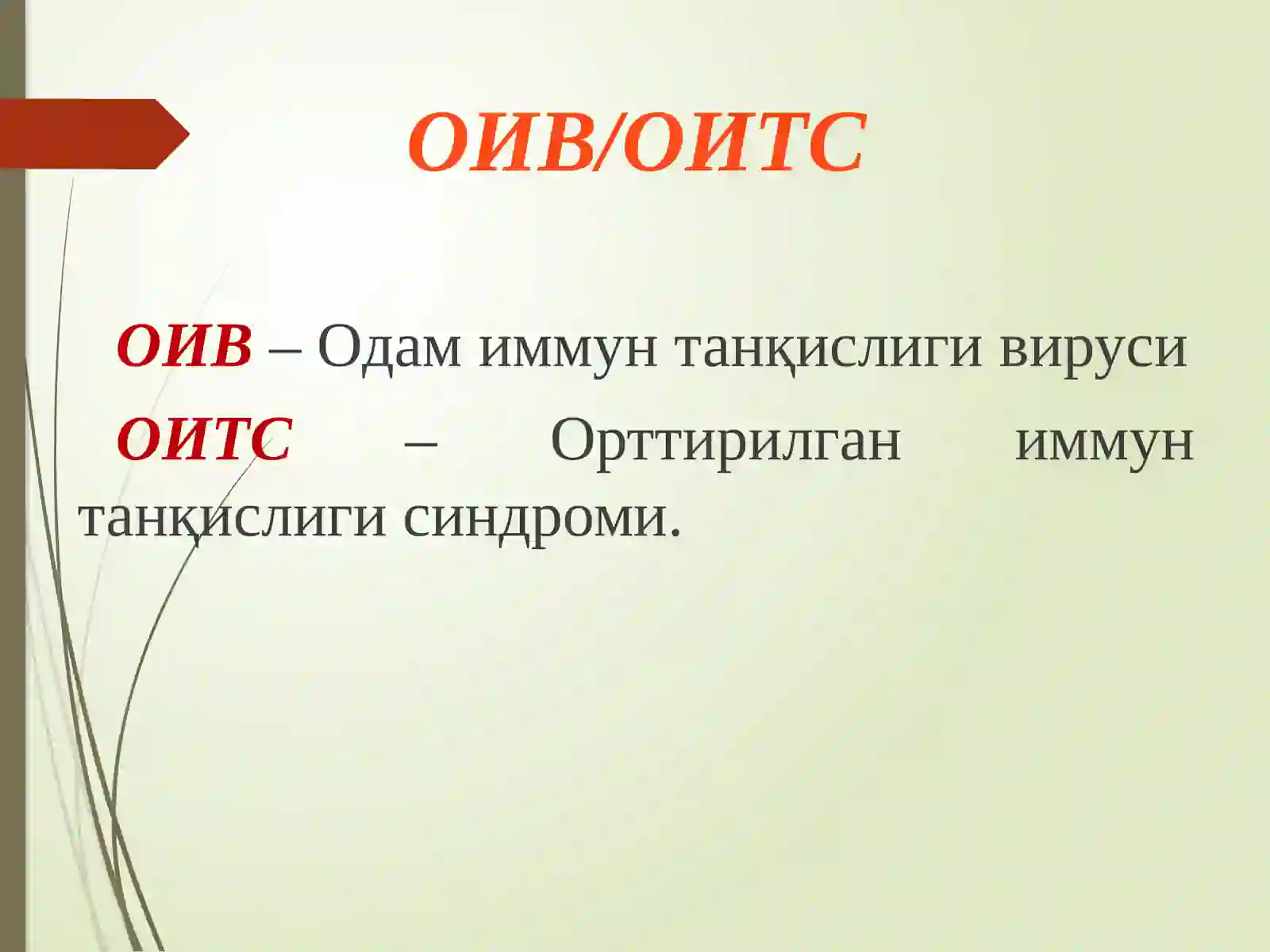 ОИВ/ОИТС

ОИВ – Одам иммун танқислиги вируси

ОИТС – Орттирилган иммун танқислиги синдроми.